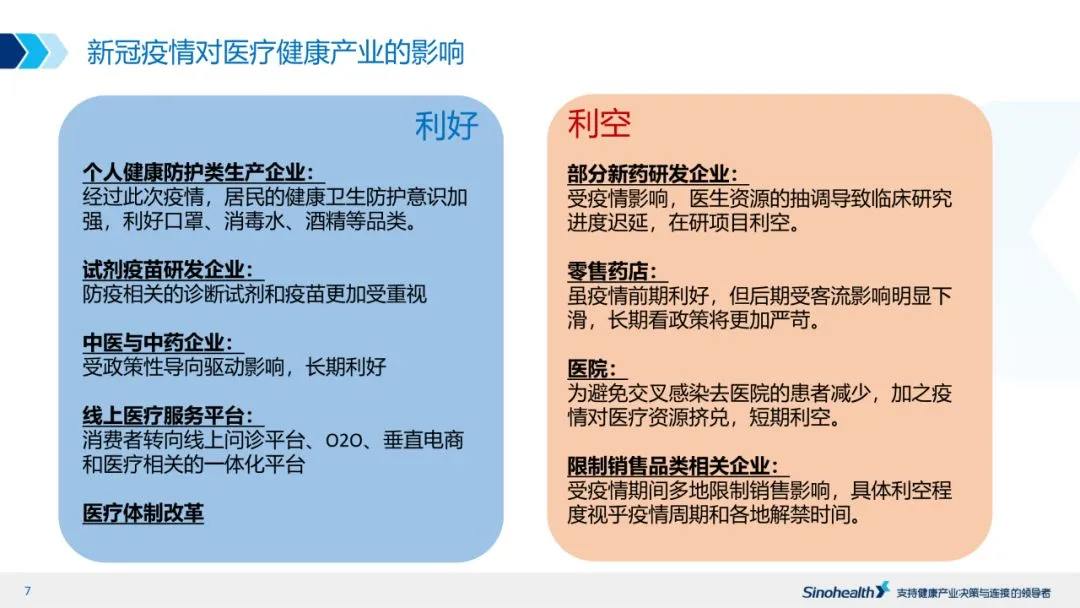 新冠疫情对医疗健康产业的影响

利好

个人健康防护类生产企业：
经过此次疫情，居民的健康卫生防护意识加强，利好口罩、消毒水、酒精等品类。

试剂疫苗研发企业：
防疫相关的诊断试剂和疫苗更加受重视

中医与中药企业：
受政策性导向驱动影响，长期利好

线上医疗服务平台：
消费者转向线上问诊平台、O2O、垂直电商和医疗相关的一体化平台

医疗体制改革

利空

部分新药研发企业：
受疫情影响，医生资源的抽调导致临床研究进度迟延，在研项目利空。

零售药店：
虽疫情前期利好，但后期受客流影响明显下滑，长期看政策将更加严苛。

医院：
为避免交叉感染去医院的患者减少，加之疫情对医疗资源挤兑，短期利空。

限制销售品类相关企业：
受疫情期间多地限制销售影响，具体利空程度视乎疫情周期和各地解禁时间。

7

Sinohealth 支持健康产业决策与连接的领导者